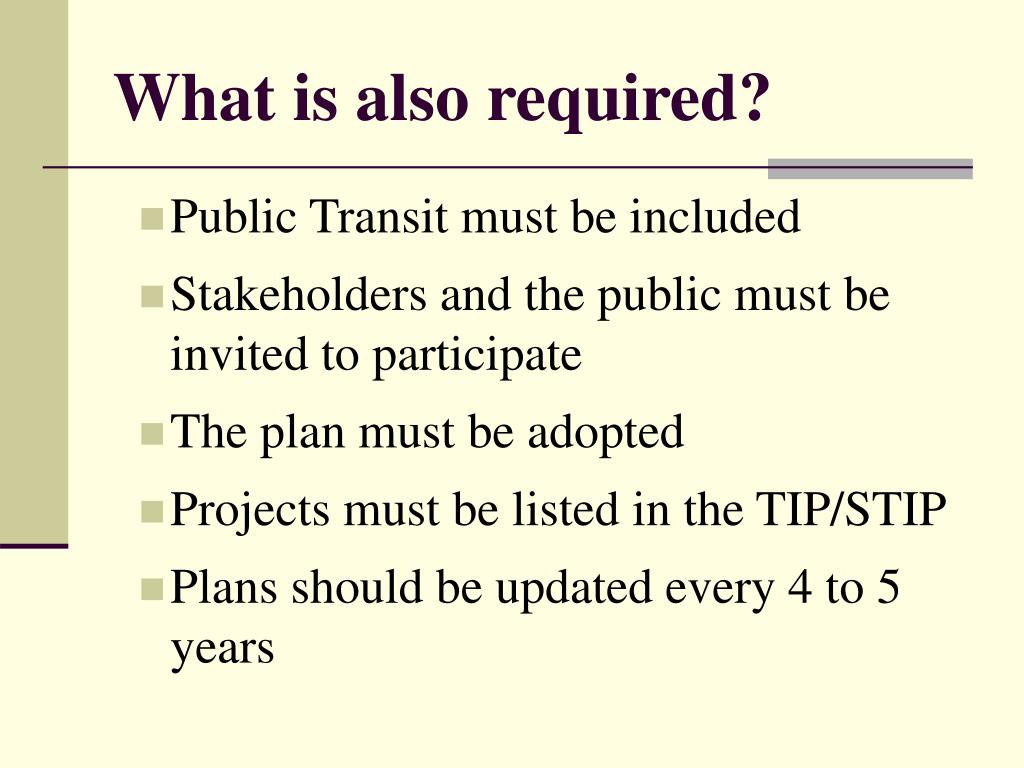 What is also required?

- Public Transit must be included
- Stakeholders and the public must be invited to participate
- The plan must be adopted
- Projects must be listed in the TIP/STIP
- Plans should be updated every 4 to 5 years